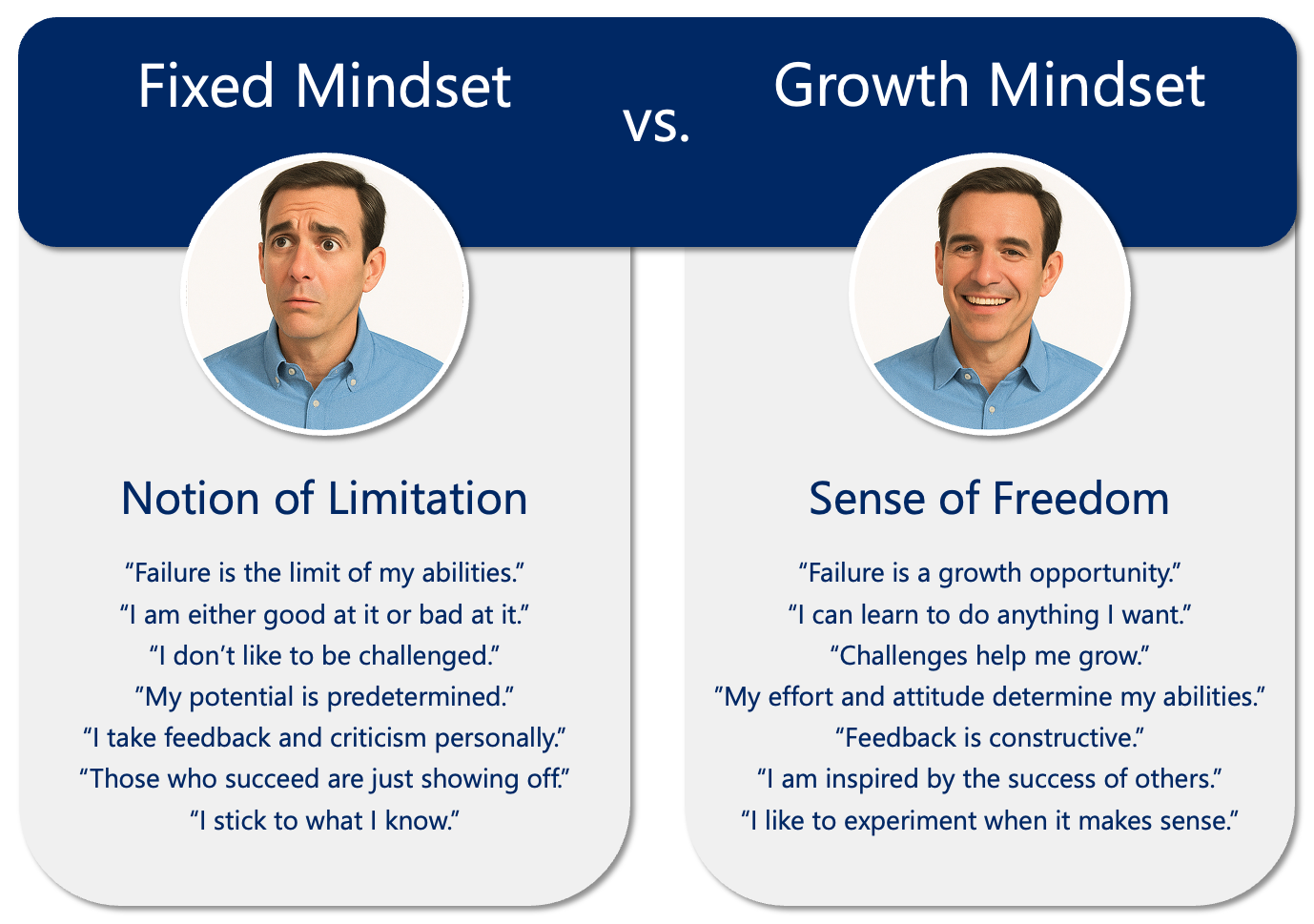 Fixed Mindset

vs.

Growth Mindset

Notion of Limitation

“Failure is the limit of my abilities.”
“I am either good at it or bad at it.”
“I don’t like to be challenged.”
“My potential is predetermined.”
“I take feedback and criticism personally.”
“Those who succeed are just showing off.”
“I stick to what I know.”

Sense of Freedom

“Failure is a growth opportunity.”
“I can learn to do anything I want.”
“Challenges help me grow.”
“My effort and attitude determine my abilities.”
“Feedback is constructive.”
“I am inspired by the success of others.”
“I like to experiment when it makes sense.”